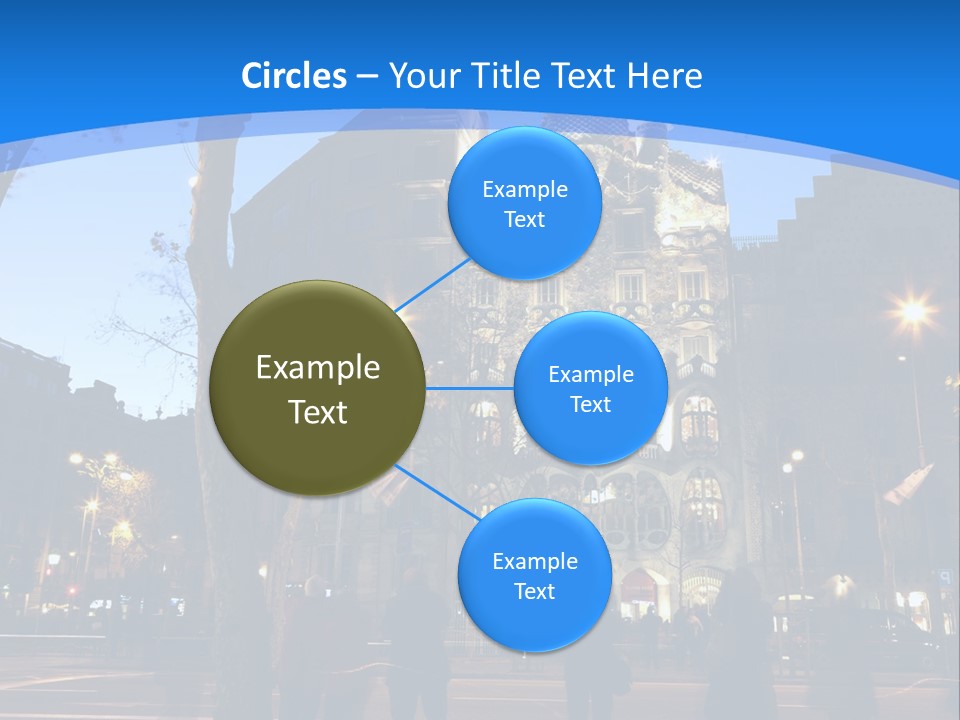 Circles – Your Title Text Here

Example Text

Example Text

Example Text

Example Text